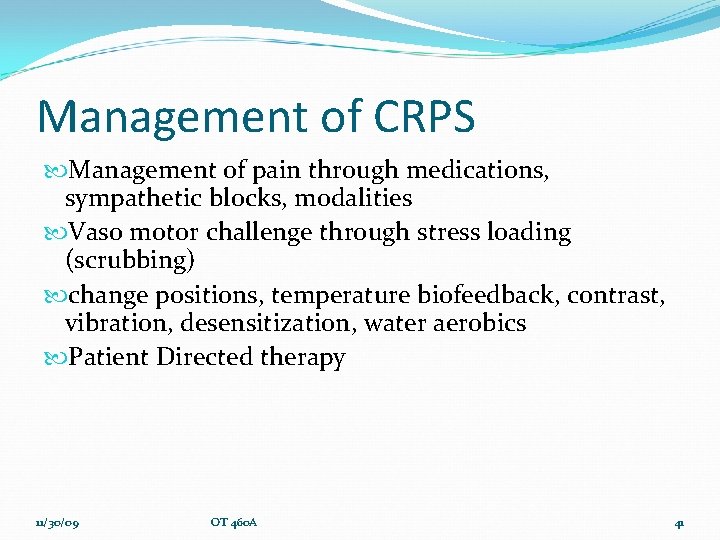 Management of CRPS

Management of pain through medications, sympathetic blocks, modalities

Vaso motor challenge through stress loading (scrubbing)

change positions, temperature biofeedback, contrast, vibration, desensitization, water aerobics

Patient Directed therapy

11/30/09

OT 460A

41